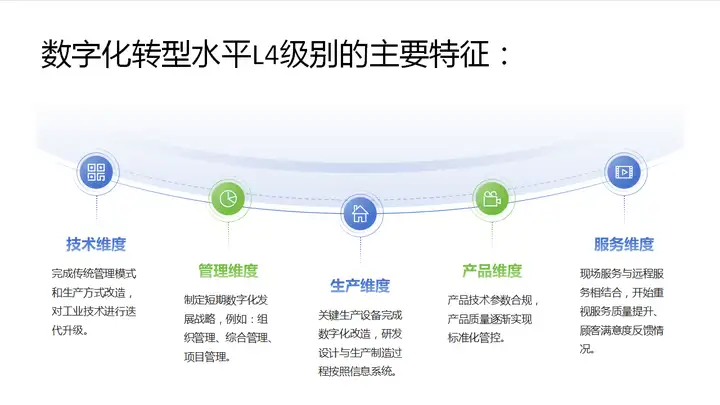 数字化转型水平L4级别的主要特征：

技术维度

完成传统管理模式和生产方式改造，对工业技术进行迭代升级。

管理维度

制定短期数字化发展战略，例如：组织管理、综合管理、项目管理。

生产维度

关键生产设备完成数字化改造，研发设计与生产制造过程按照信息系统。

产品维度

产品技术参数合规，产品质量逐渐实现标准化管控。

服务维度

现场服务与远程服务相结合，开始重视服务质量提升、顾客满意度反馈情况。